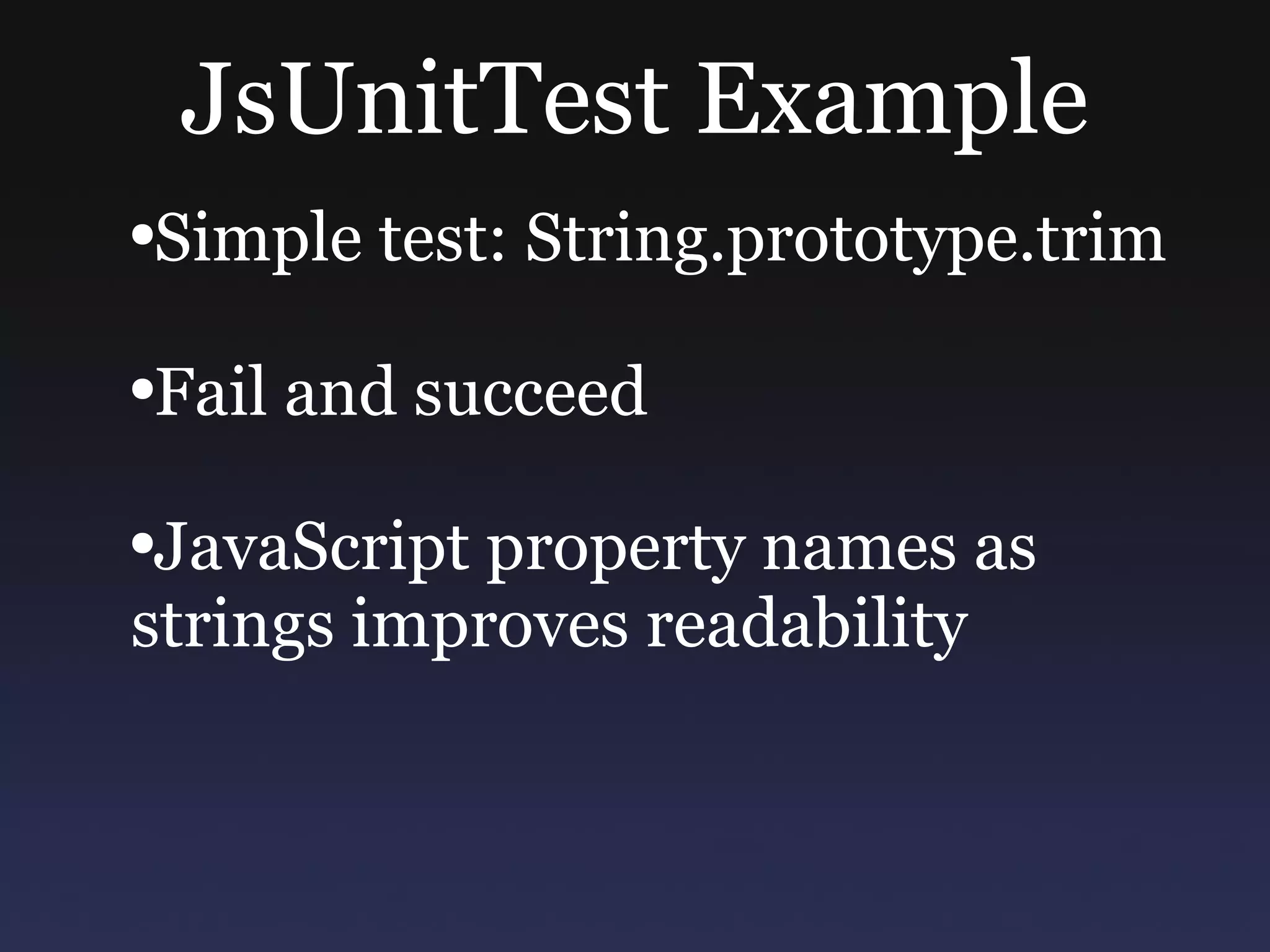 JsUnitTest Example

•Simple test: String.prototype.trim

•Fail and succeed

•JavaScript property names as strings improves readability